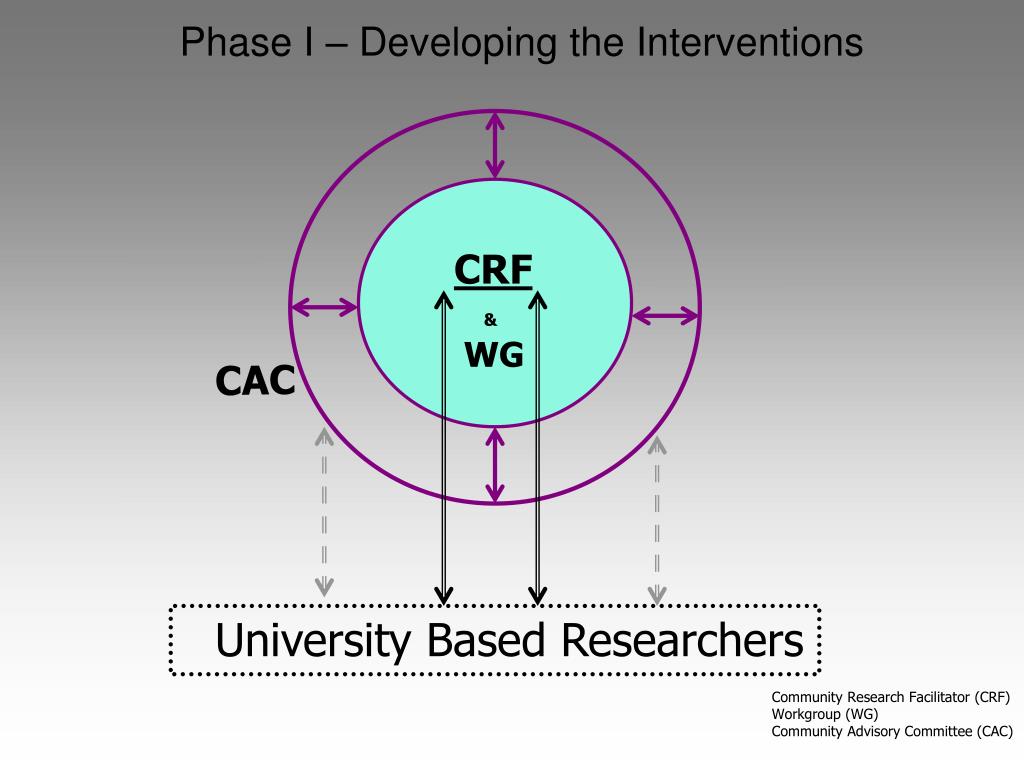 Phase I – Developing the Interventions

CRF
&
WG

CAC

University Based Researchers

Community Research Facilitator (CRF)
Workgroup (WG)
Community Advisory Committee (CAC)